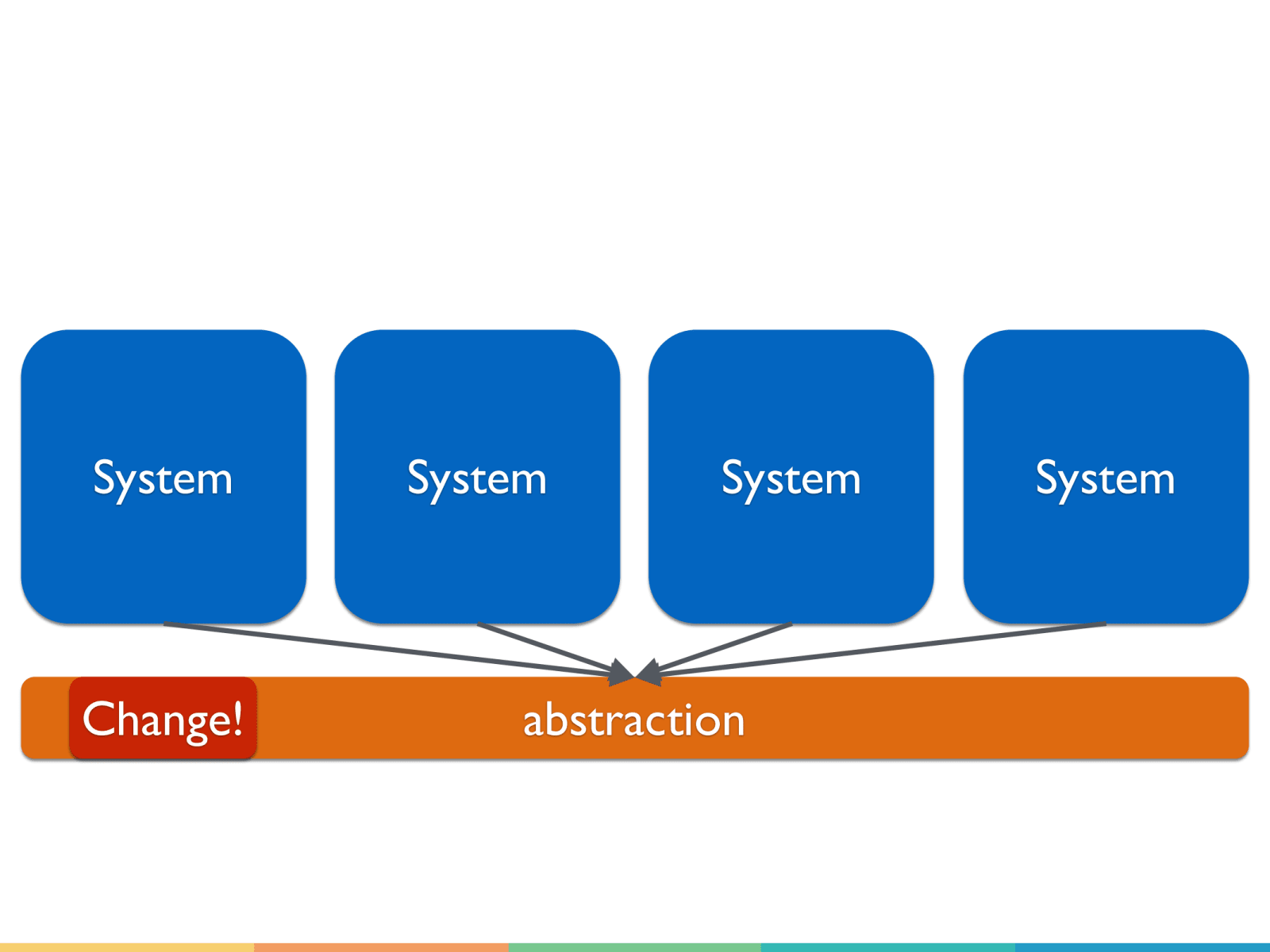 System

System

System

System

Change!

abstraction